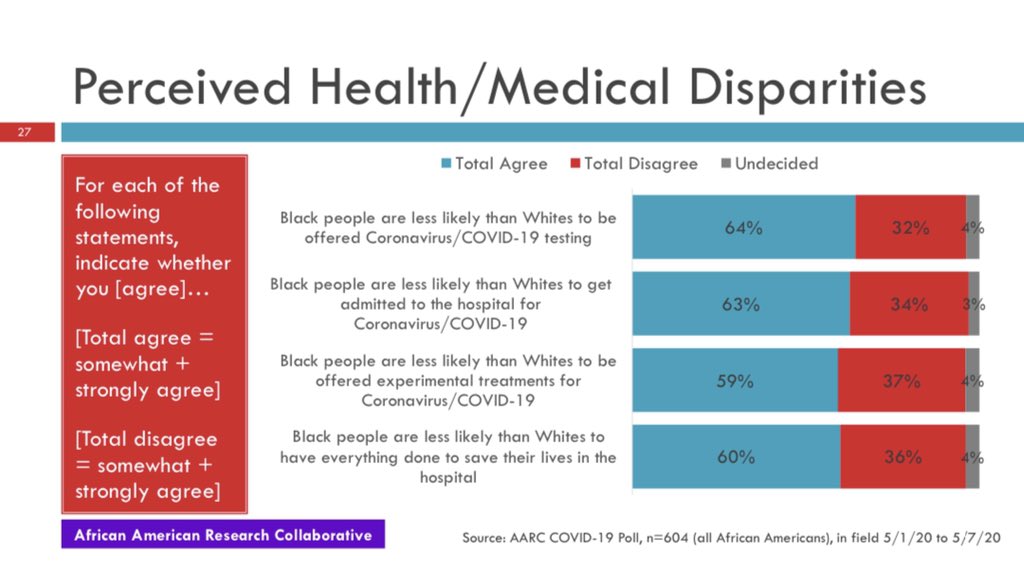 Perceived Health/Medical Disparities

27

For each of the following statements, indicate whether you [agree]…

[Total agree = somewhat + strongly agree]

[Total disagree = somewhat + strongly agree]

Total Agree Total Disagree Undecided

Black people are less likely than Whites to be offered Coronavirus/COVID-19 testing 64% 32% 4%

Black people are less likely than Whites to get admitted to the hospital for Coronavirus/COVID-19 63% 34% 3%

Black people are less likely than Whites to be offered experimental treatments for Coronavirus/COVID-19 59% 37% 4%

Black people are less likely than Whites to have everything done to save their lives in the hospital 60% 36% 4%

African American Research Collaborative

Source: AARC COVID-19 Poll, n=604 (all African Americans), in field 5/1/20 to 5/7/20